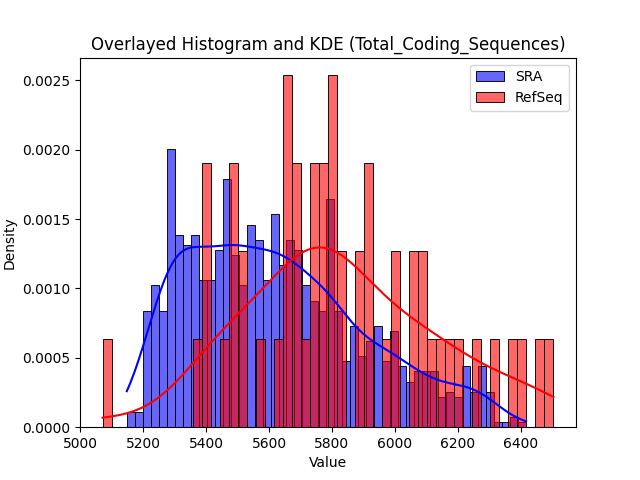 Overlayed Histogram and KDE (Total_Coding_Sequences)

SRA
RefSeq

Density

0.0025
0.0020
0.0015
0.0010
0.0005
0.0000

5000 5200 5400 5600 5800 6000 6200 6400

Value